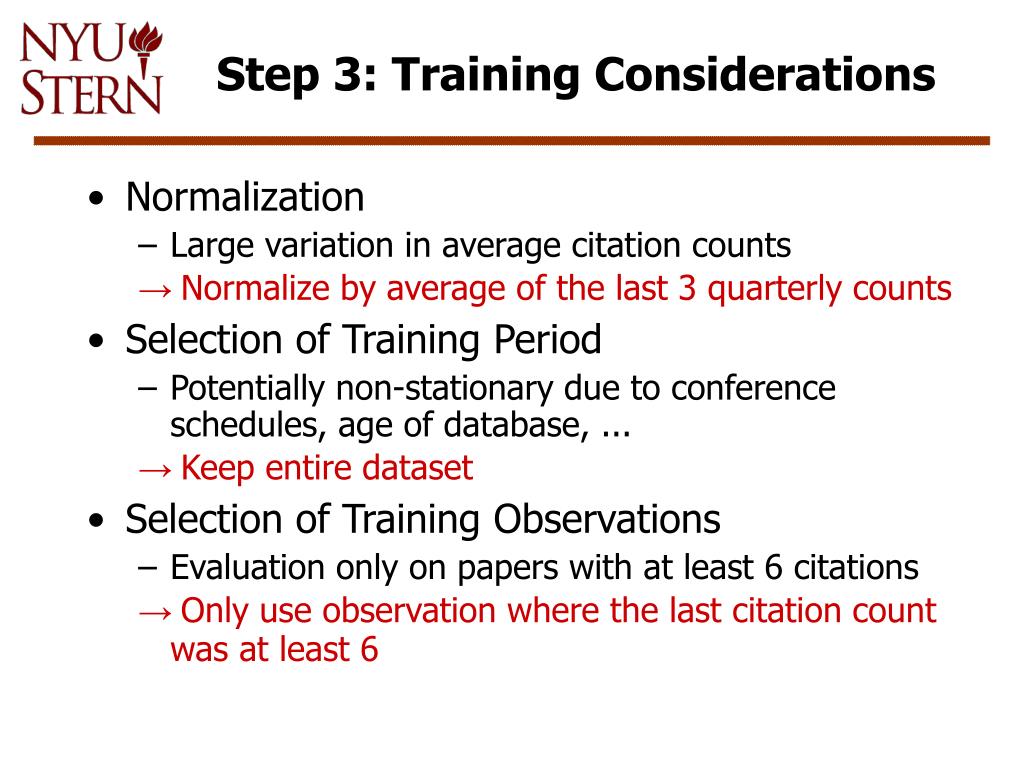 NYU STERN

Step 3: Training Considerations

• Normalization
– Large variation in average citation counts
→ Normalize by average of the last 3 quarterly counts

• Selection of Training Period
– Potentially non-stationary due to conference schedules, age of database, ...
→ Keep entire dataset

• Selection of Training Observations
– Evaluation only on papers with at least 6 citations
→ Only use observation where the last citation count was at least 6